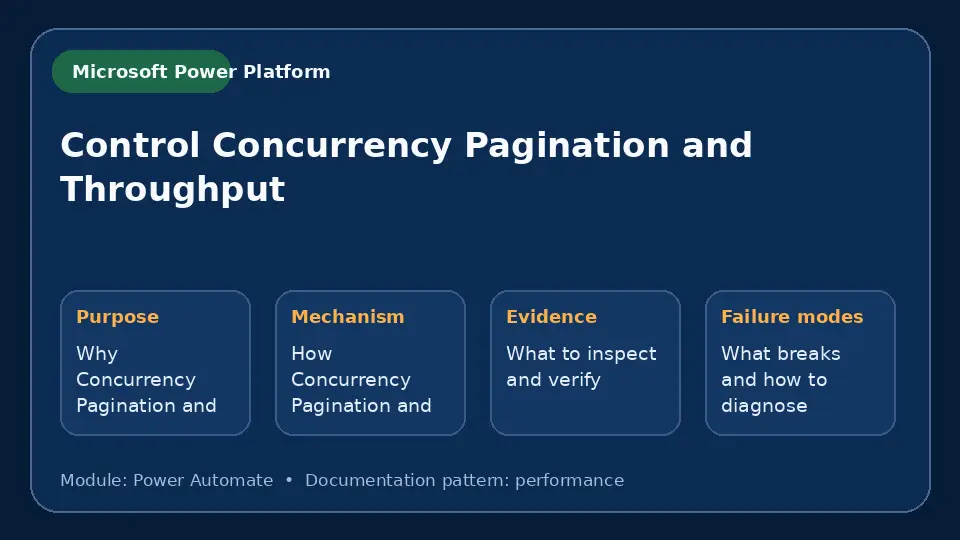 Microsoft Power Platform

Control Concurrency Pagination and Throughput

Purpose

Why Concurrency Pagination and

Mechanism

How Concurrency Pagination and

Evidence

What to inspect and verify

Failure modes

What breaks and how to diagnose

Module: Power Automate • Documentation pattern: performance